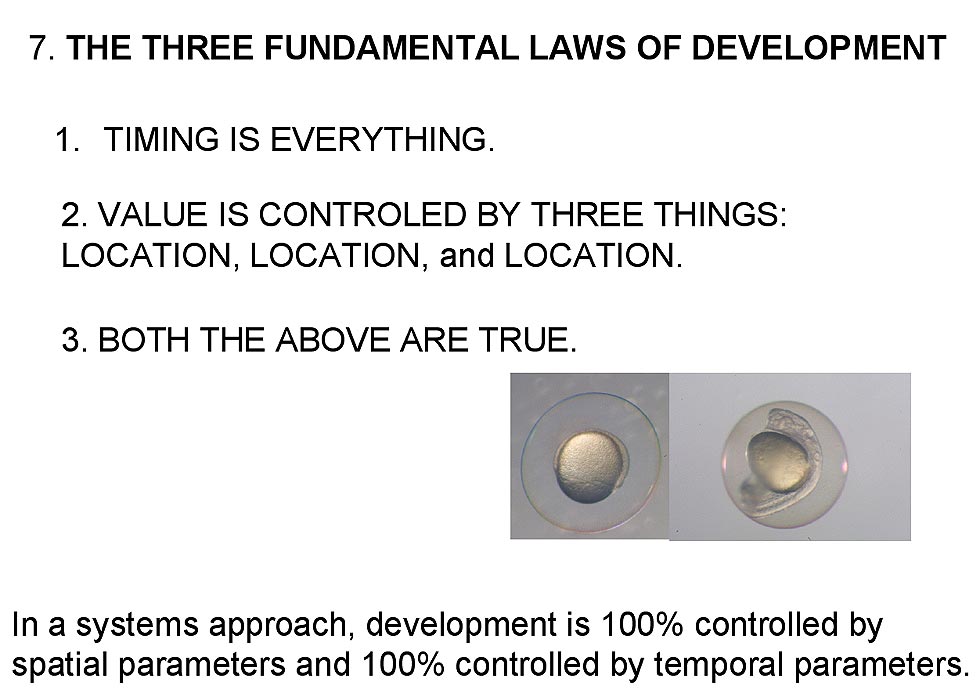 7. THE THREE FUNDAMENTAL LAWS OF DEVELOPMENT

1. TIMING IS EVERYTHING.

2. VALUE IS CONTROLED BY THREE THINGS: LOCATION, LOCATION, and LOCATION.

3. BOTH THE ABOVE ARE TRUE.

In a systems approach, development is 100% controlled by spatial parameters and 100% controlled by temporal parameters.